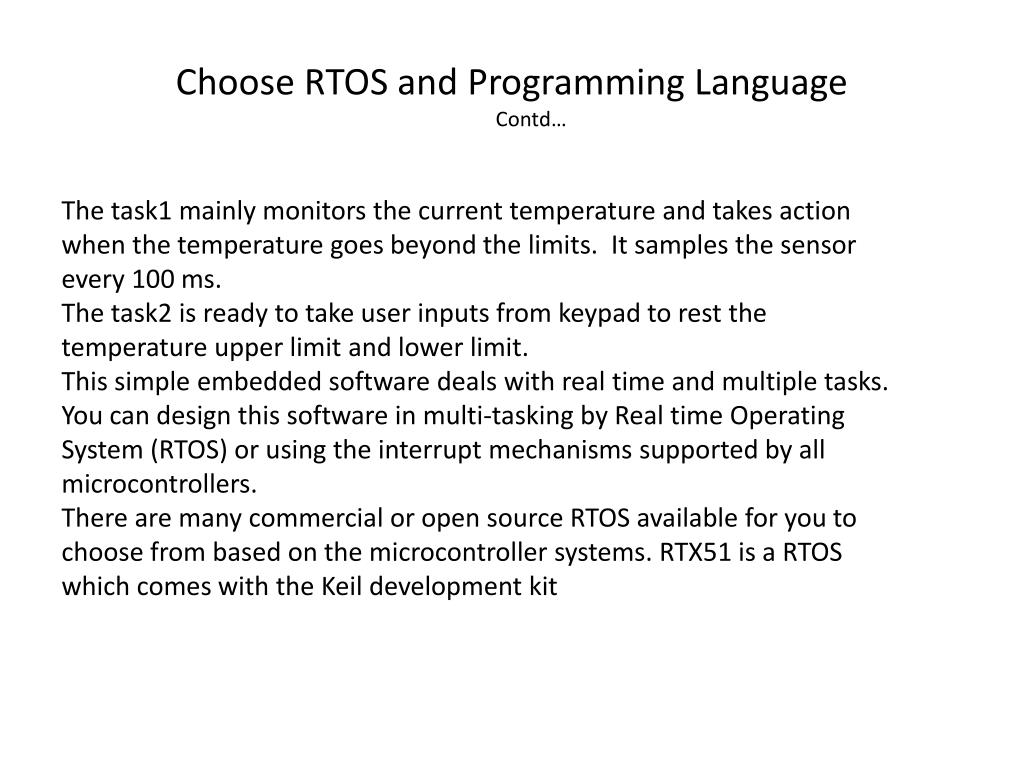 Choose RTOS and Programming Language
Contd…

The task1 mainly monitors the current temperature and takes action when the temperature goes beyond the limits. It samples the sensor every 100 ms.
The task2 is ready to take user inputs from keypad to rest the temperature upper limit and lower limit.
This simple embedded software deals with real time and multiple tasks. You can design this software in multi-tasking by Real time Operating System (RTOS) or using the interrupt mechanisms supported by all microcontrollers.
There are many commercial or open source RTOS available for you to choose from based on the microcontroller systems. RTX51 is a RTOS which comes with the Keil development kit